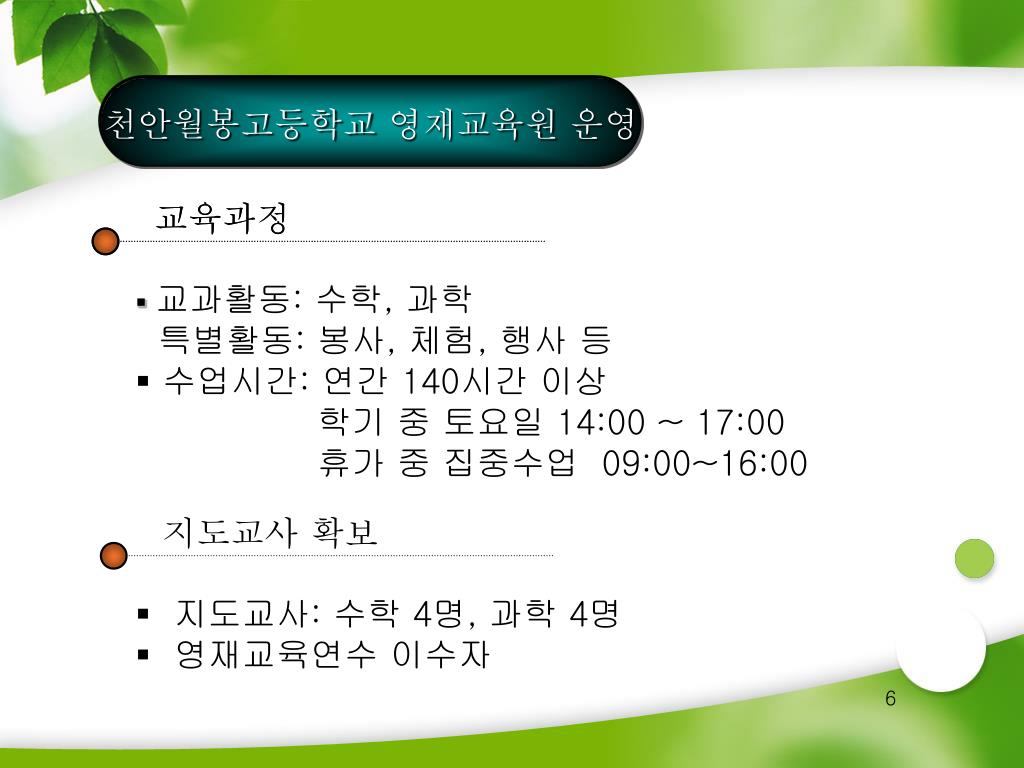 천안월봉고등학교 영재교육원 운영

교육과정

▪ 교과활동: 수학, 과학
특별활동: 봉사, 체험, 행사 등
▪ 수업시간: 연간 140시간 이상
학기 중 토요일 14:00 ~ 17:00
휴가 중 집중수업 09:00~16:00

지도교사 확보

▪ 지도교사: 수학 4명, 과학 4명
▪ 영재교육연수 이수자

6